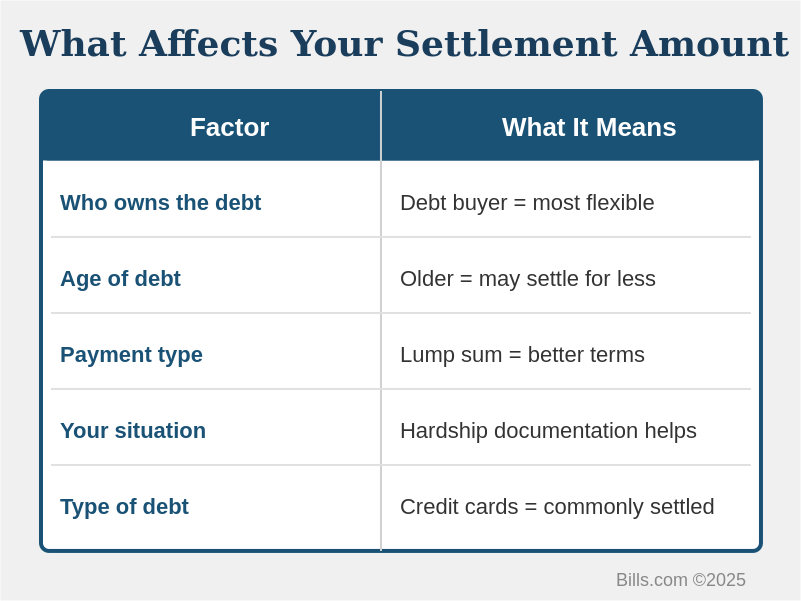 What Affects Your Settlement Amount

| Factor | What It Means |
|---|---|
| Who owns the debt | Debt buyer = most flexible |
| Age of debt | Older = may settle for less |
| Payment type | Lump sum = better terms |
| Your situation | Hardship documentation helps |
| Type of debt | Credit cards = commonly settled |

Bills.com ©2025